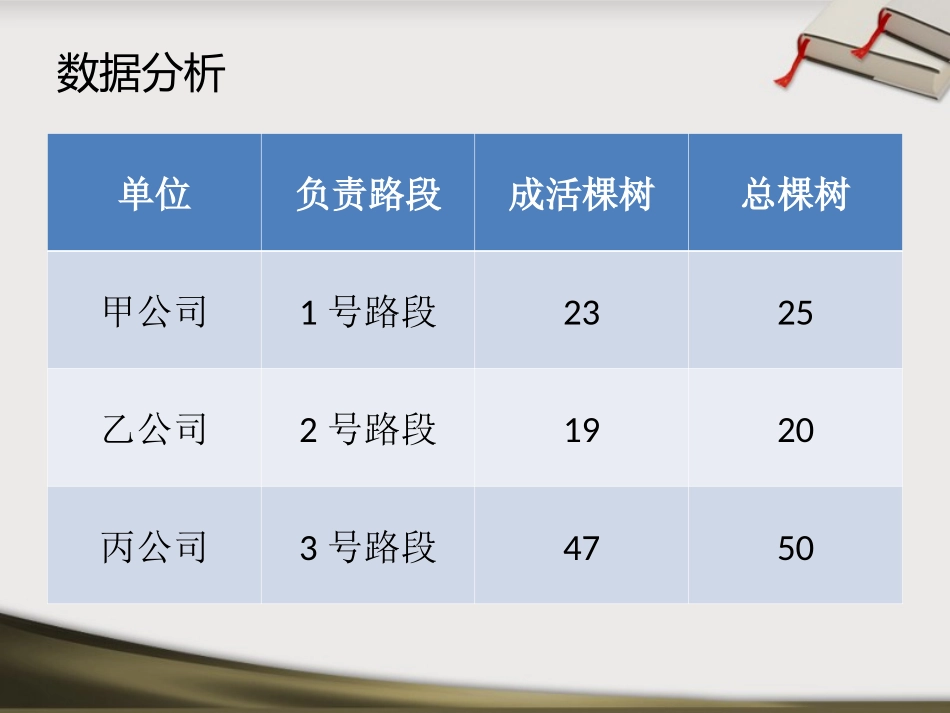 数据分析

| 单位 | 负责路段 | 成活棵树 | 总棵树 |
|---|---|---|---|
| 甲公司 | 1 号路段 | 23 | 25 |
| 乙公司 | 2 号路段 | 19 | 20 |
| 丙公司 | 3 号路段 | 47 | 50 |